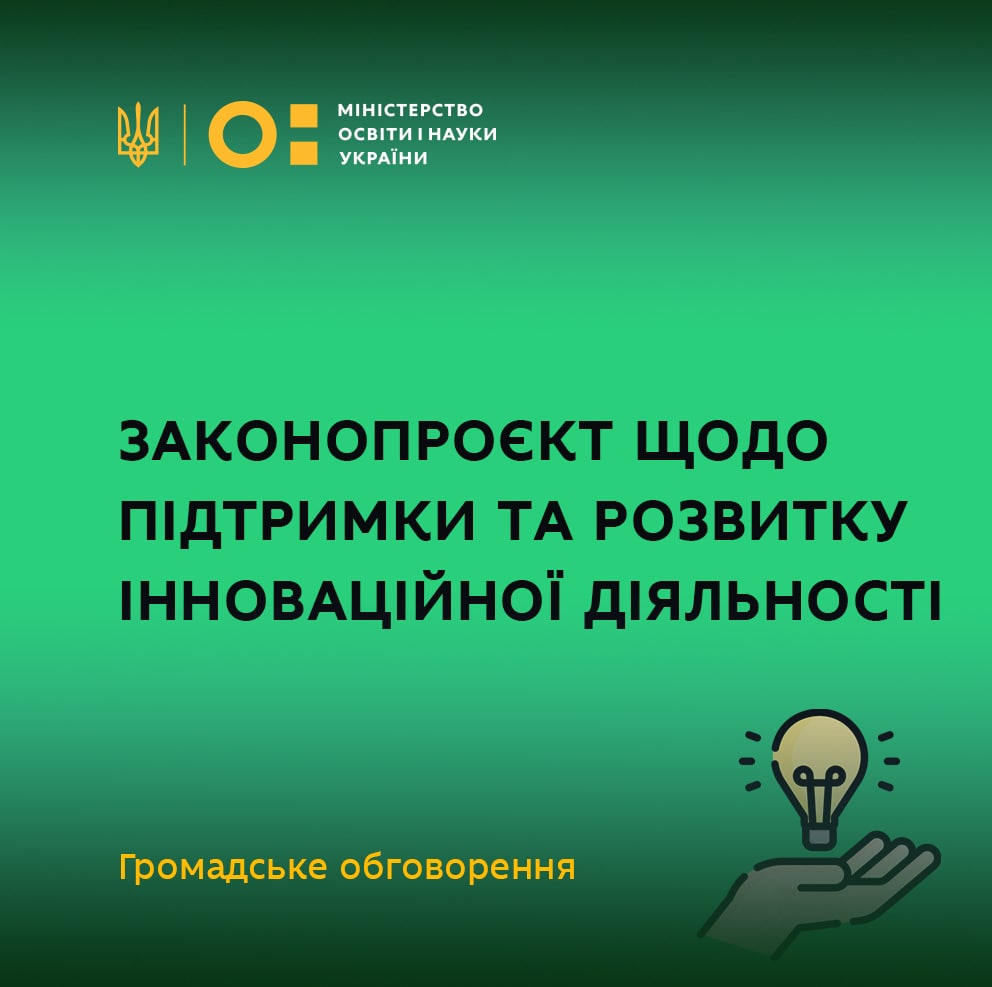 МІНІСТЕРСТВО ОСВІТИ І НАУКИ УКРАЇНИ

ЗАКОНОПРОЄКТ ЩОДО ПІДТРИМКИ ТА РОЗВИТКУ ІННОВАЦІЙНОЇ ДІЯЛЬНОСТІ

Громадське обговорення